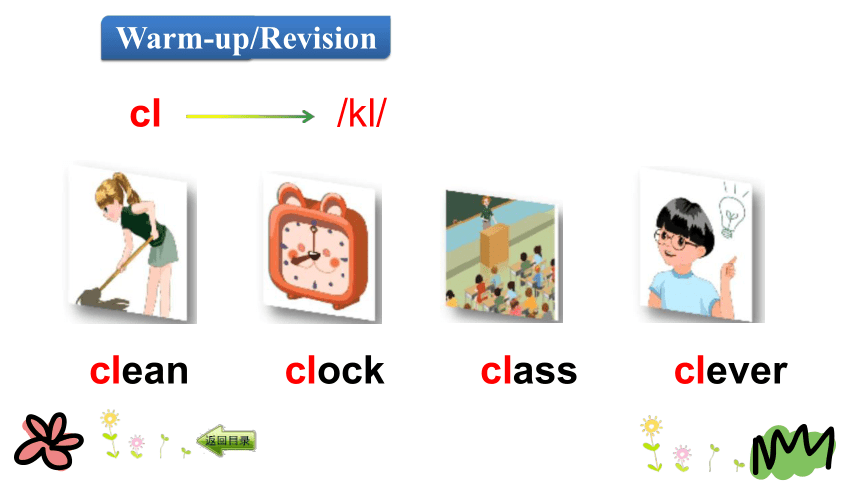 Warm-up/Revision

cl /kl/

clean clock class clever

返回目录